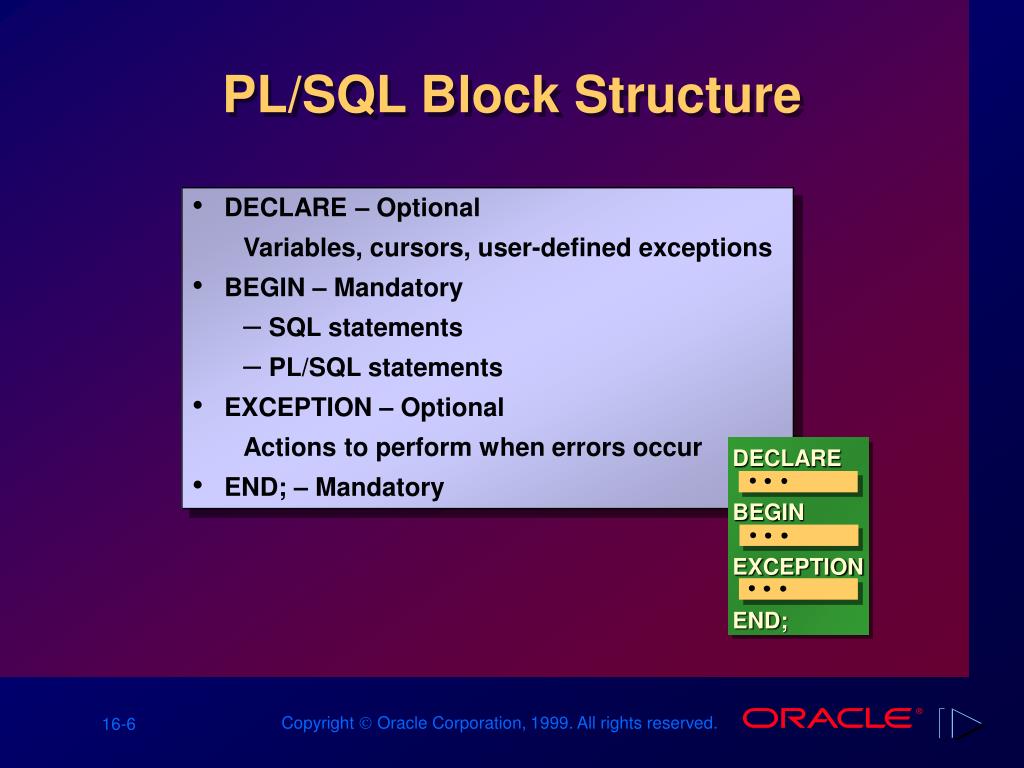 PL/SQL Block Structure

• DECLARE – Optional

Variables, cursors, user-defined exceptions

• BEGIN – Mandatory

– SQL statements

– PL/SQL statements

• EXCEPTION – Optional

Actions to perform when errors occur

• END; – Mandatory

DECLARE
• • •
BEGIN
• • •
EXCEPTION
• • •
END;

16-6

Copyright © Oracle Corporation, 1999. All rights reserved.

ORACLE®